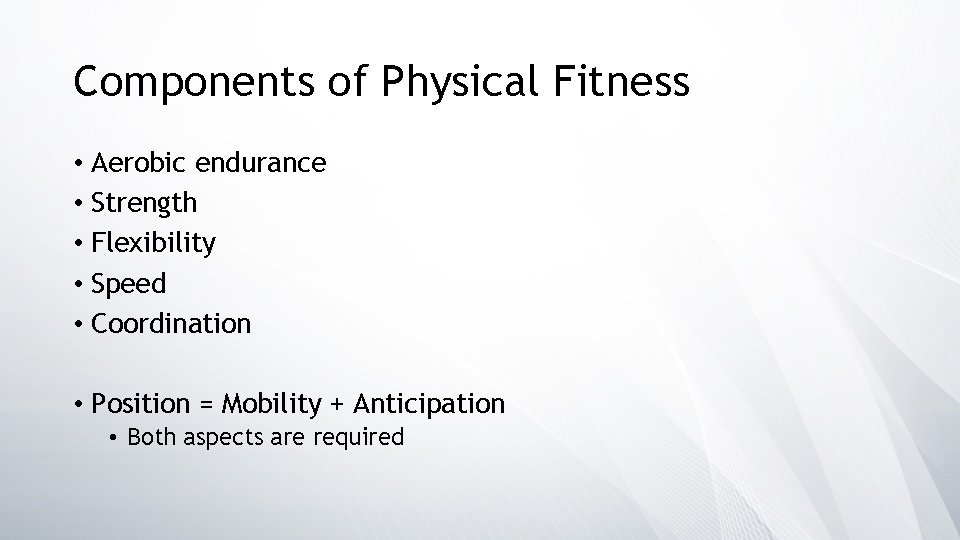 Components of Physical Fitness

• Aerobic endurance
• Strength
• Flexibility
• Speed
• Coordination

• Position = Mobility + Anticipation
  • Both aspects are required